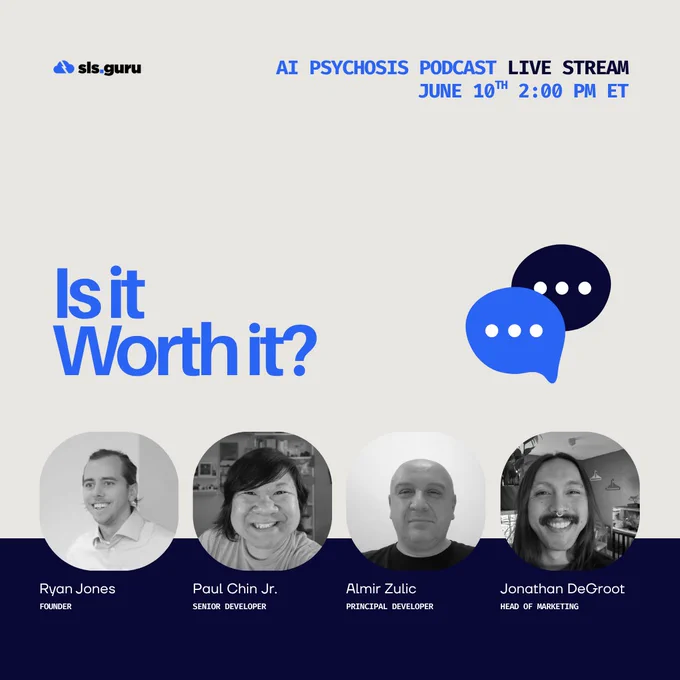 sls.guru

AI PSYCHOSIS PODCAST LIVE STREAM
JUNE 10$^{TH}$ 2:00 PM ET

Is it Worth it?

Ryan Jones
FOUNDER

Paul Chin Jr.
SENIOR DEVELOPER

Almir Zulic
PRINCIPAL DEVELOPER

Jonathan DeGroot
HEAD OF MARKETING